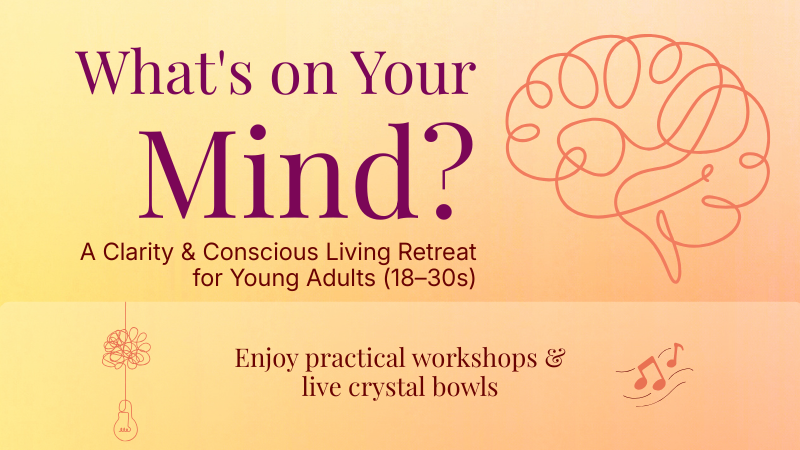 What's on Your Mind?

A Clarity & Conscious Living Retreat for Young Adults (18–30s)

Enjoy practical workshops & live crystal bowls